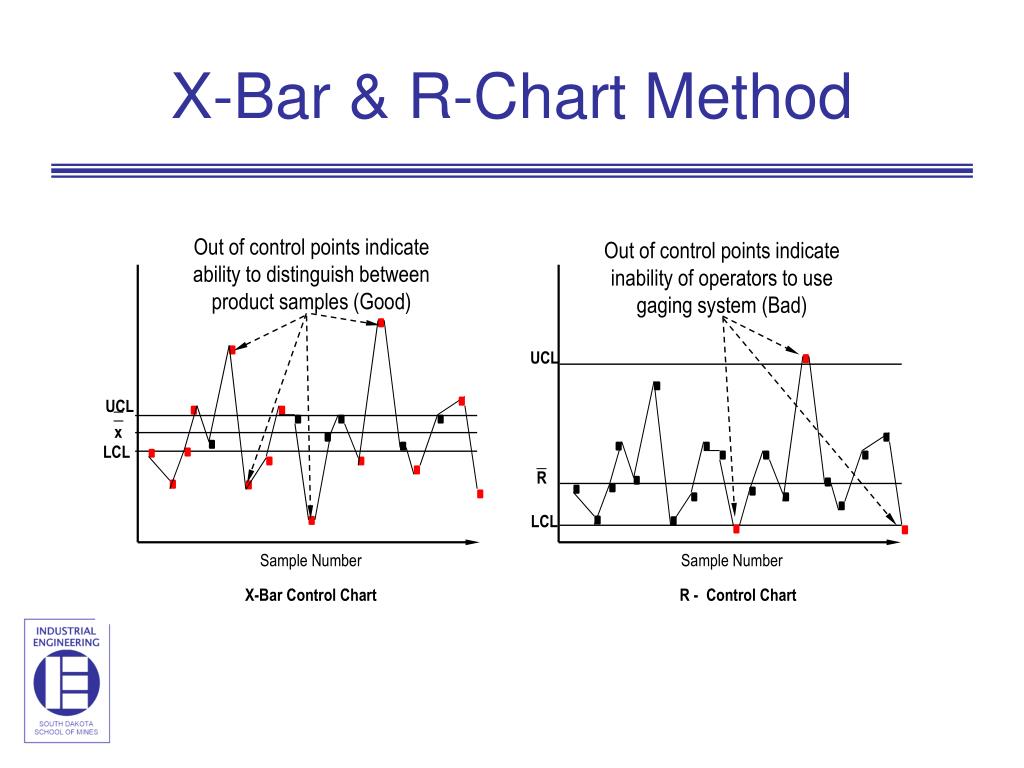 X-Bar & R-Chart Method

Out of control points indicate ability to distinguish between product samples (Good)

UCL
$\bar{x}$
LCL

Sample Number

X-Bar Control Chart

Out of control points indicate inability of operators to use gaging system (Bad)

UCL
$\bar{R}$
LCL

Sample Number

R - Control Chart

INDUSTRIAL ENGINEERING
SOUTH DAKOTA SCHOOL OF MINES